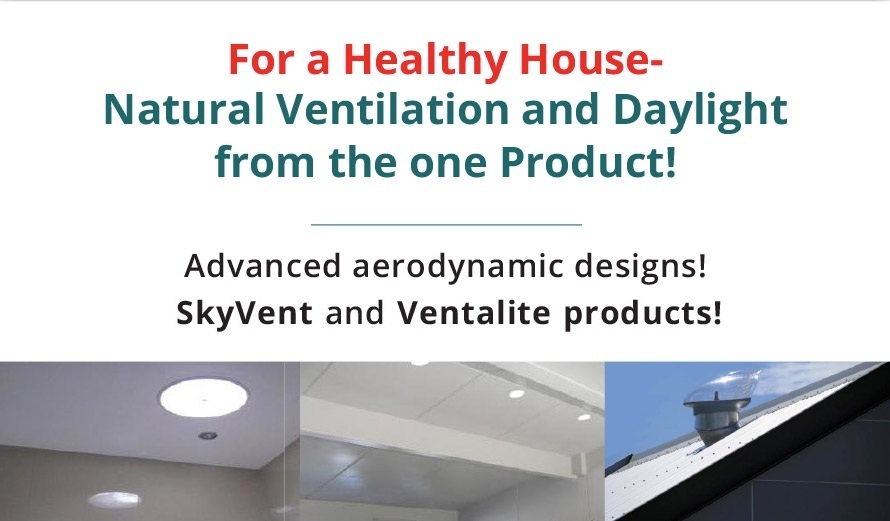 For a Healthy House-
Natural Ventilation and Daylight from the one Product!

Advanced aerodynamic designs!
SkyVent and Ventalite products!